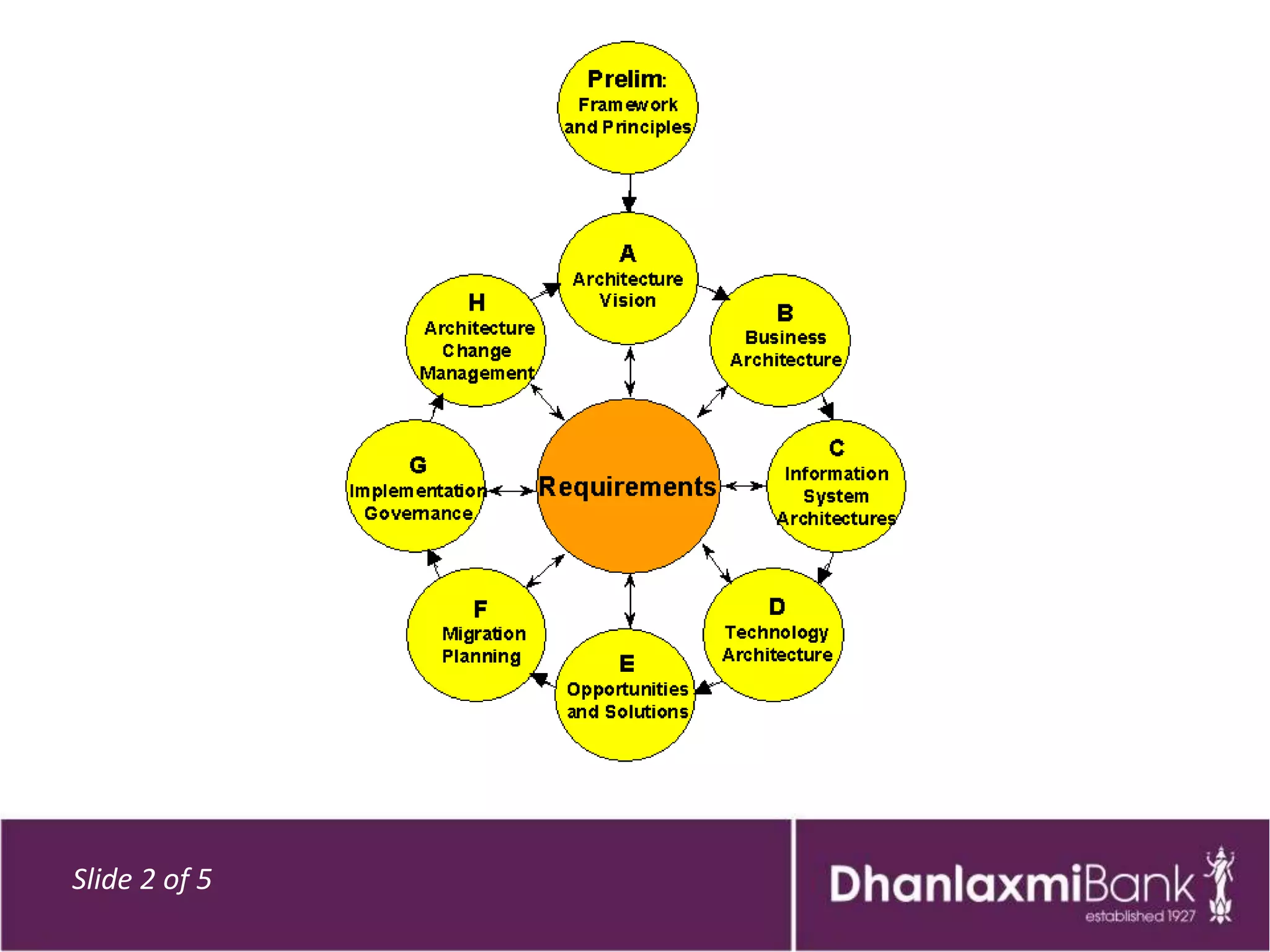 Prelim:
Framework and Principles

A
Architecture Vision

B
Business Architecture

C
Information System Architectures

D
Technology Architecture

E
Opportunities and Solutions

F
Migration Planning

G
Implementation Governance

H
Architecture Change Management

Requirements

Slide 2 of 5

DhanlaxmiBank
established 1927